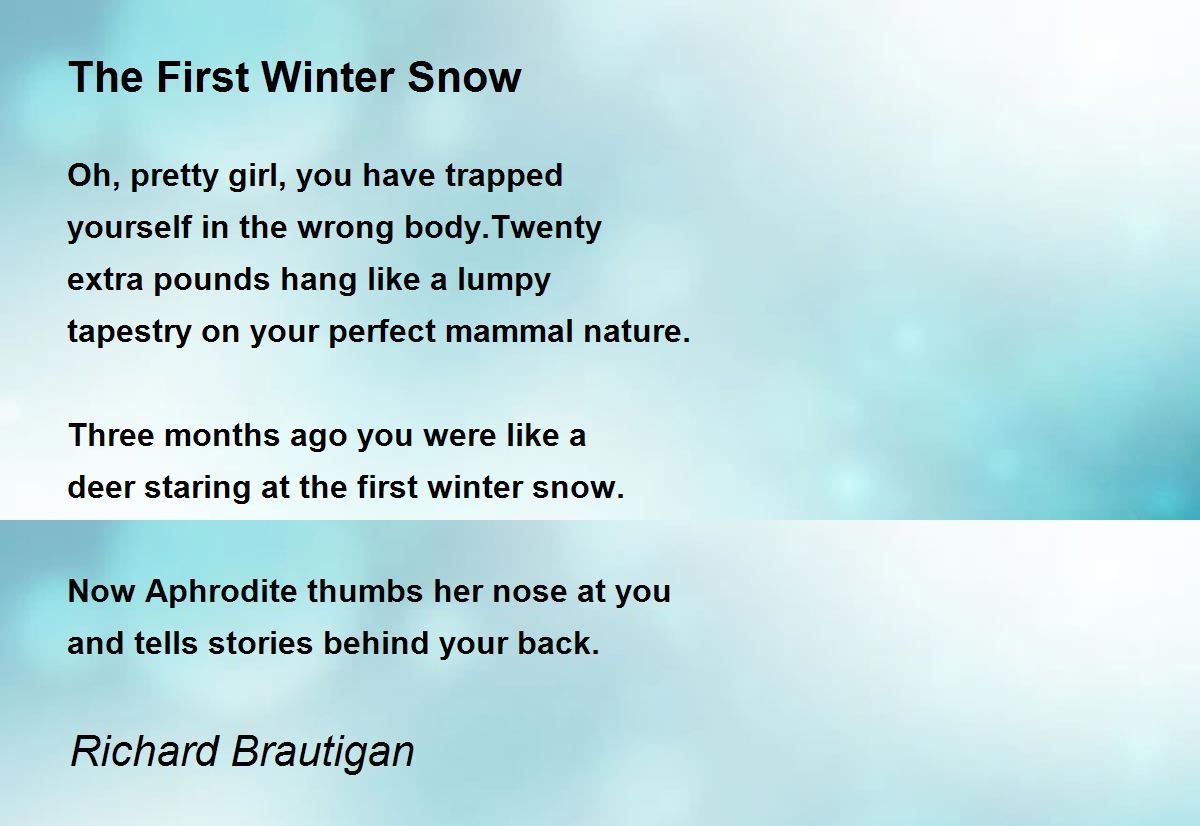 The First Winter Snow

Oh, pretty girl, you have trapped
yourself in the wrong body.Twenty
extra pounds hang like a lumpy
tapestry on your perfect mammal nature.

Three months ago you were like a
deer staring at the first winter snow.

Now Aphrodite thumbs her nose at you
and tells stories behind your back.

Richard Brautigan